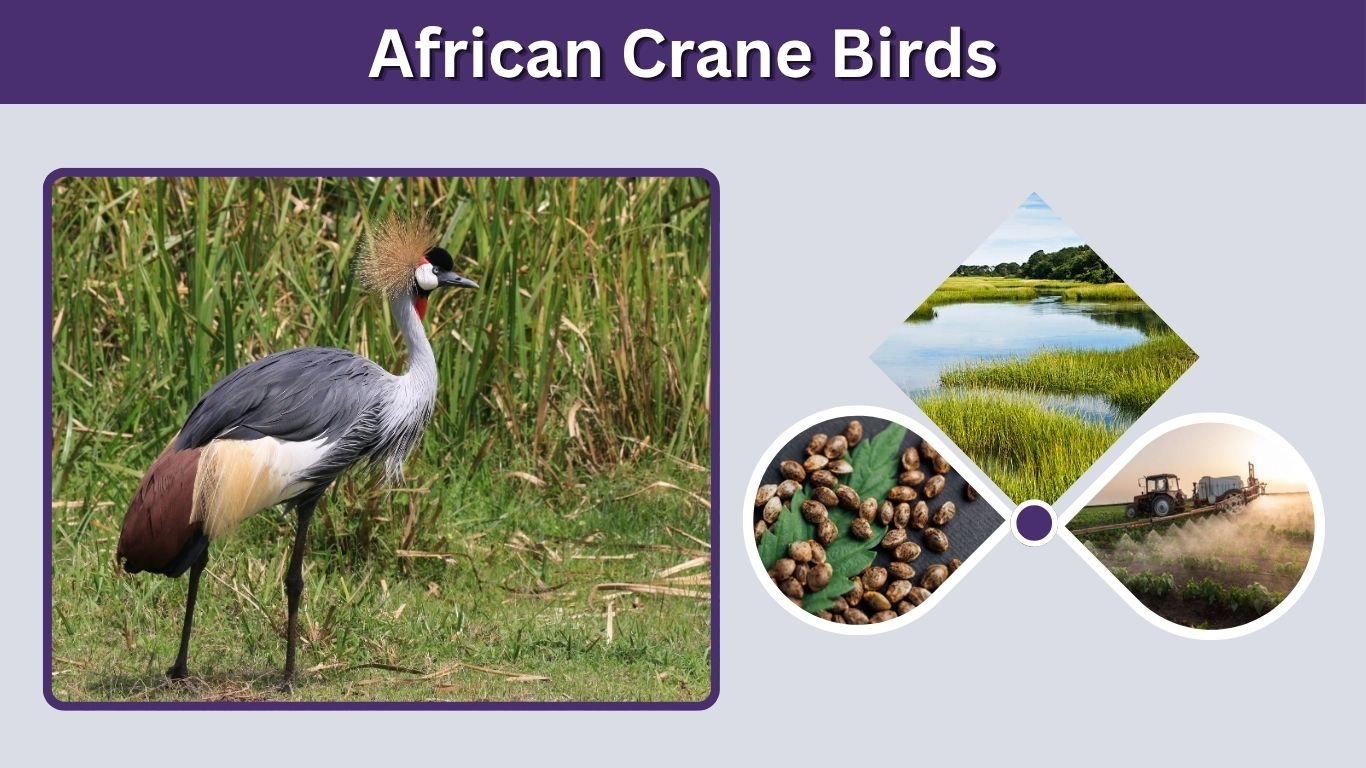 African Crane Birds